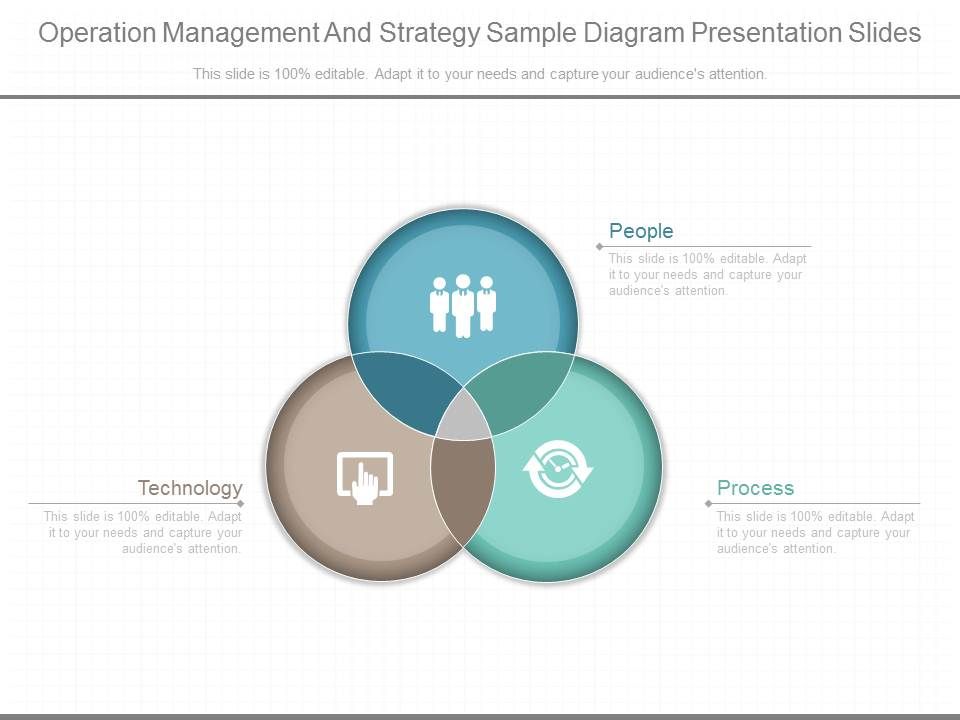 Operation Management And Strategy Sample Diagram Presentation Slides

This slide is 100% editable. Adapt it to your needs and capture your audience's attention.

People

This slide is 100% editable. Adapt it to your needs and capture your audience's attention.

Technology

This slide is 100% editable. Adapt it to your needs and capture your audience's attention.

Process

This slide is 100% editable. Adapt it to your needs and capture your audience's attention.